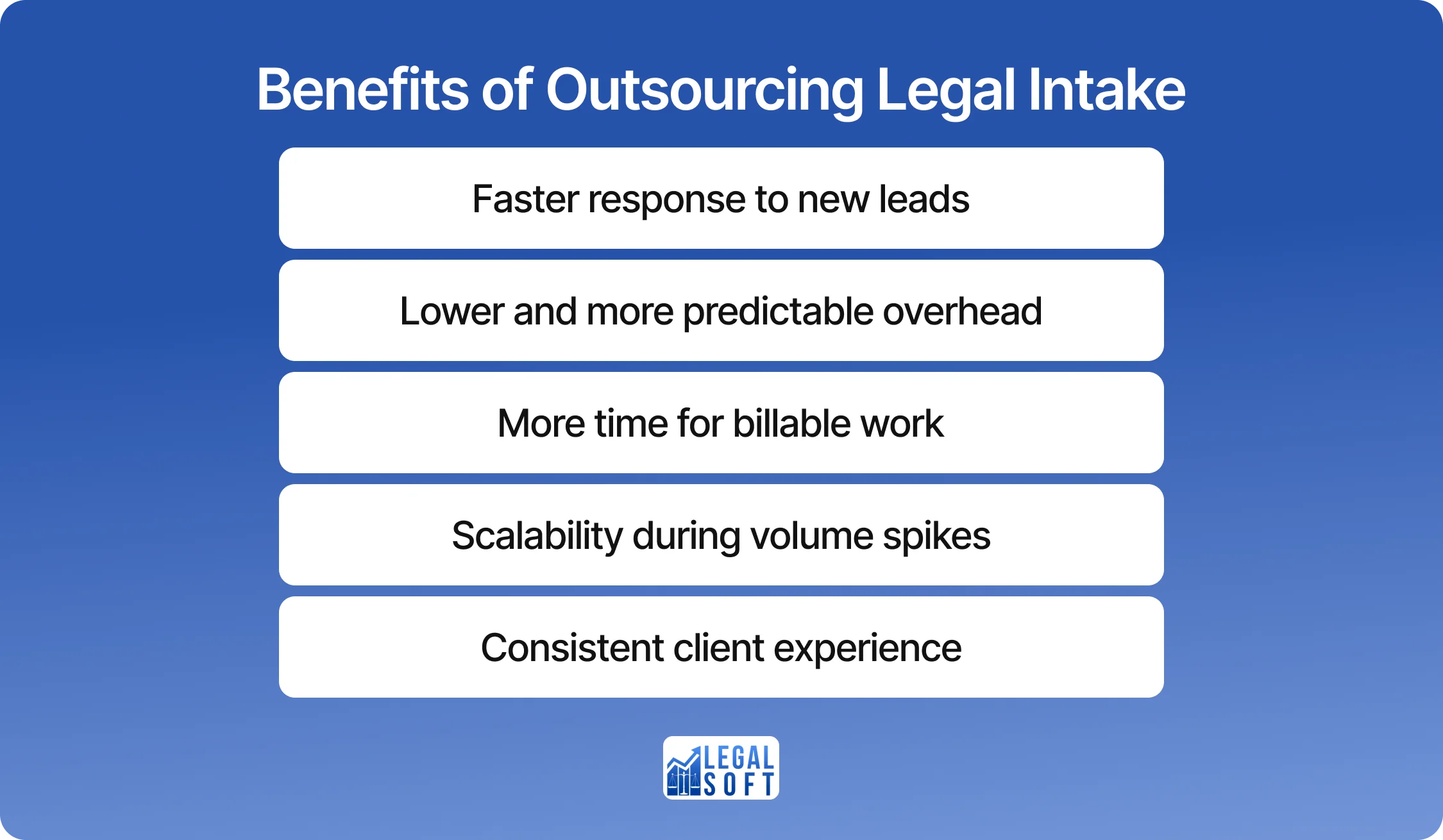 Benefits of Outsourcing Legal Intake

Faster response to new leads

Lower and more predictable overhead

More time for billable work

Scalability during volume spikes

Consistent client experience

LEGAL SOFT